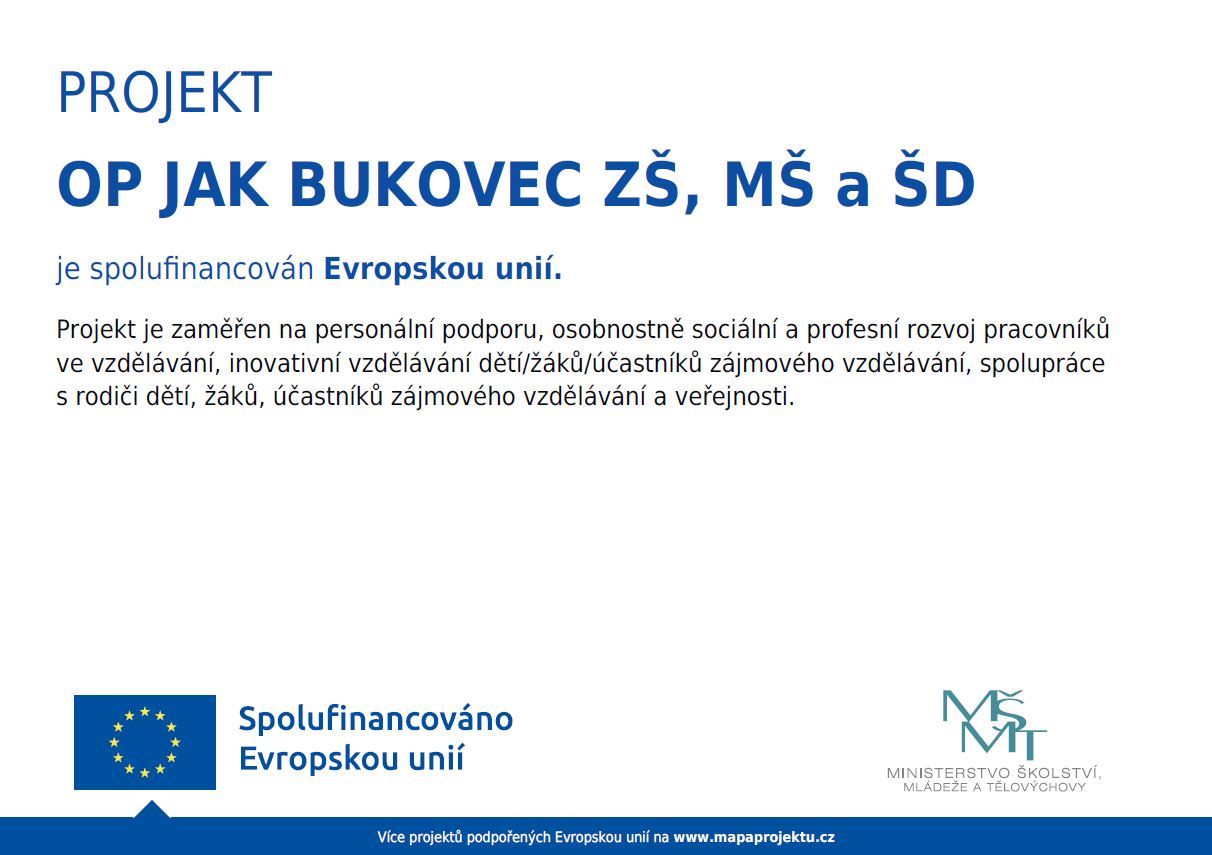 PROJEKT

OP JAK BUKOVEC ZŠ, MŠ a ŠD

je spolufinancován Evropskou unií.

Projekt je zaměřen na personální podporu, osobnostně sociální a profesní rozvoj pracovníků ve vzdělávání, inovativní vzdělávání dětí/žáků/účastníků zájmového vzdělávání, spolupráce s rodiči dětí, žáků, účastníků zájmového vzdělávání a veřejnosti.

Spolufinancováno Evropskou unií

MŠMT
MINISTERSTVO ŠKOLSTVÍ, MLÁDEŽE A TĚLOVÝCHOVY

Více projektů podpořených Evropskou unií na www.mapaprojektu.cz